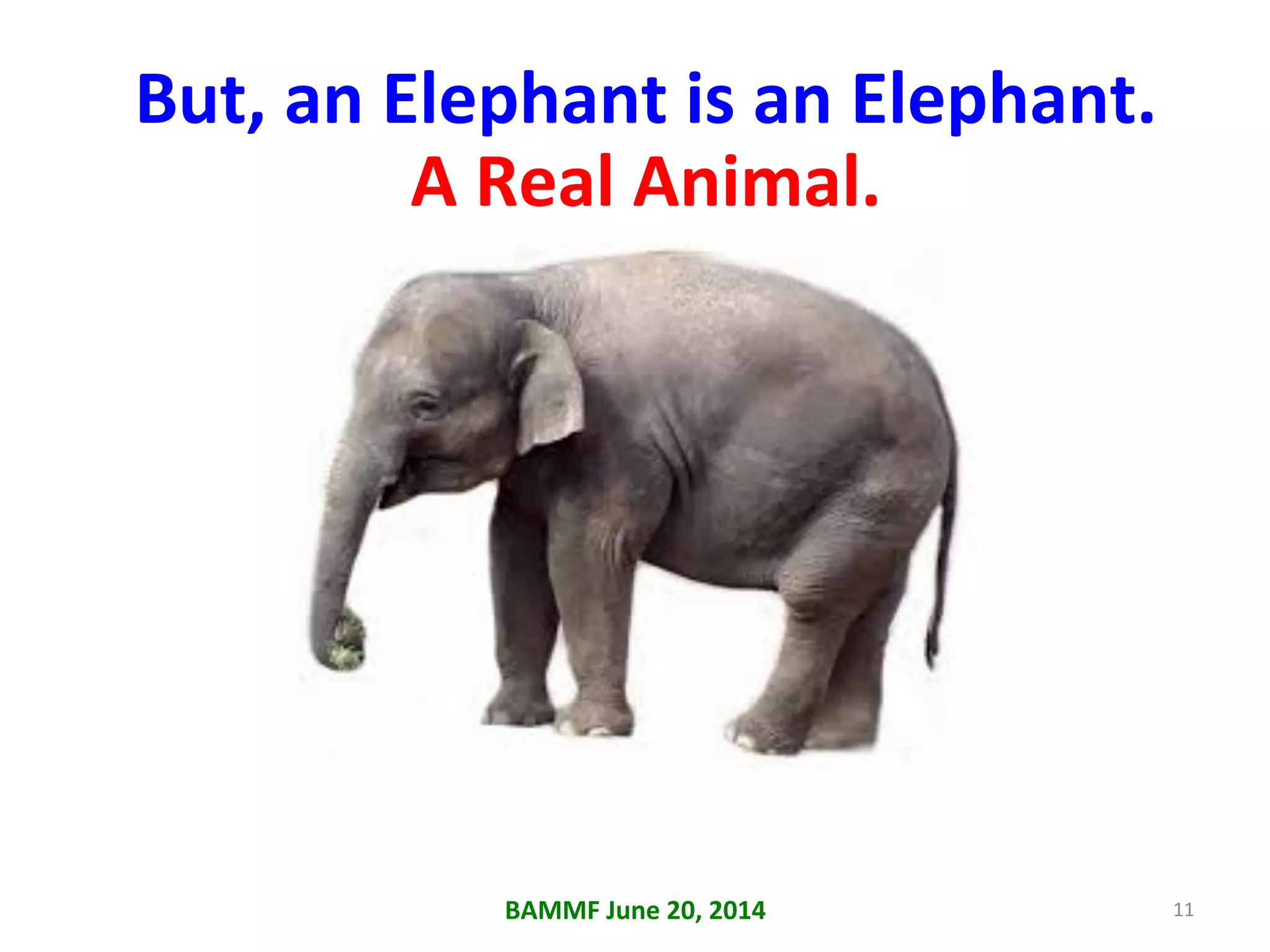 But, an Elephant is an Elephant.
A Real Animal.

BAMMF June 20, 2014

11